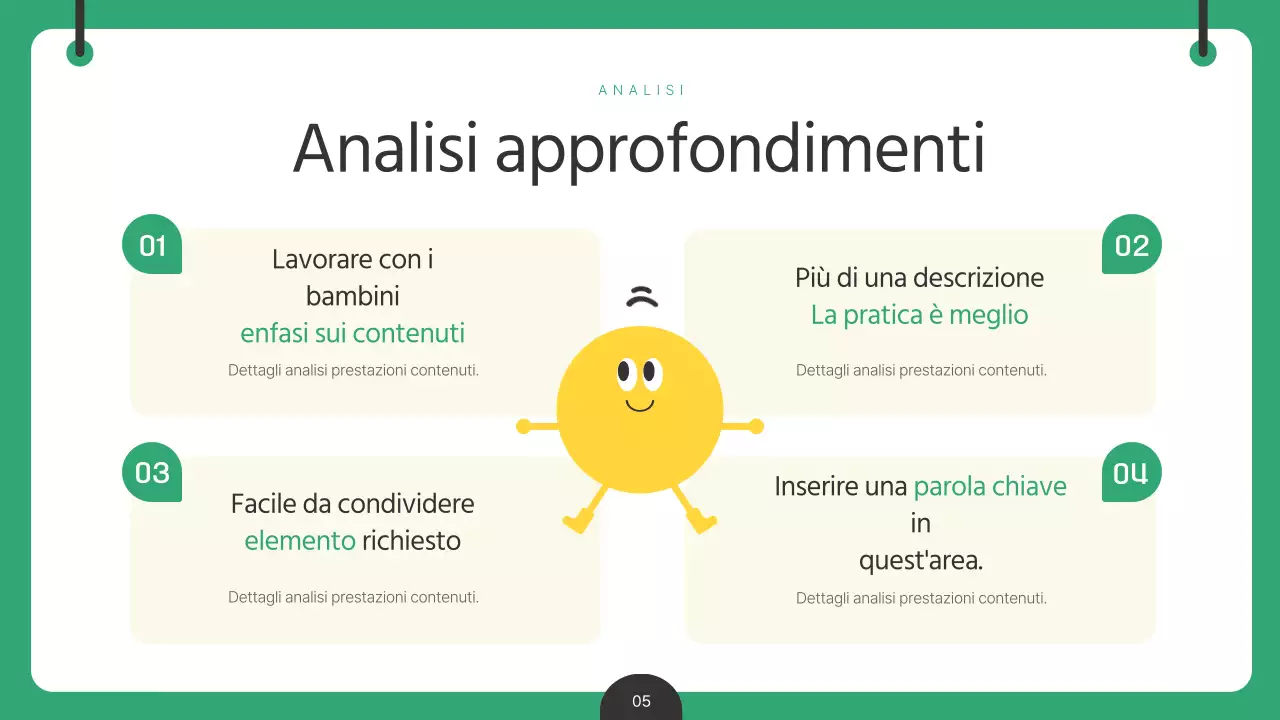 ANALISI

Analisi approfondimenti

01

Lavorare con i bambini
enfasi sui contenuti

Dettagli analisi prestazioni contenuti.

02

Più di una descrizione
La pratica è meglio

Dettagli analisi prestazioni contenuti.

03

Facile da condividere
elemento richiesto

Dettagli analisi prestazioni contenuti.

04

Inserire una parola chiave in quest'area.

Dettagli analisi prestazioni contenuti.

05